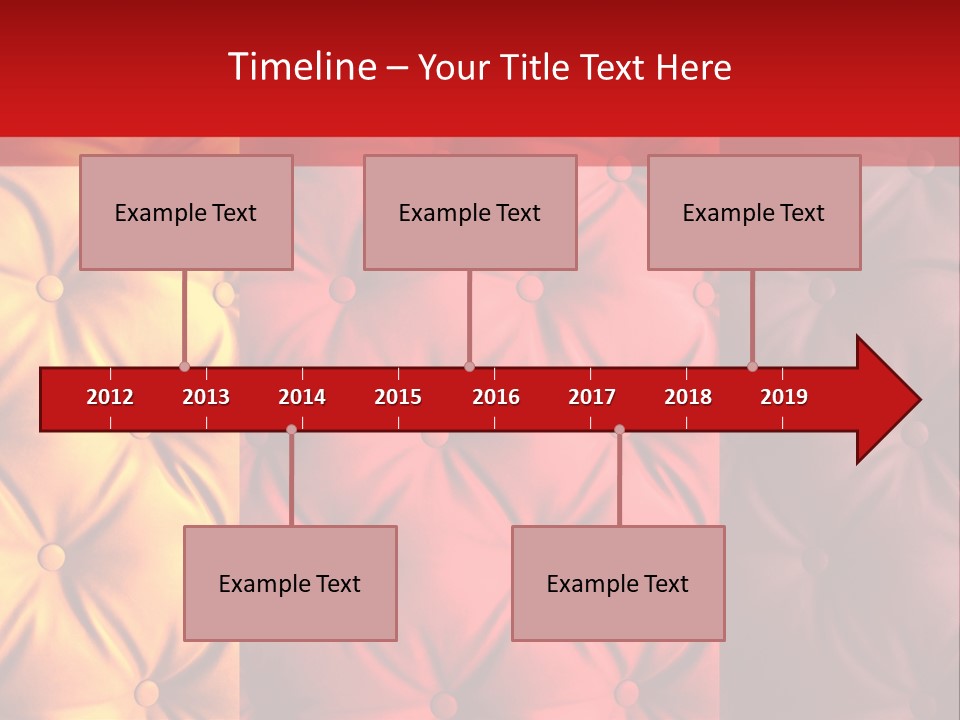 Timeline – Your Title Text Here

Example Text

Example Text

Example Text

2012 2013 2014 2015 2016 2017 2018 2019

Example Text

Example Text